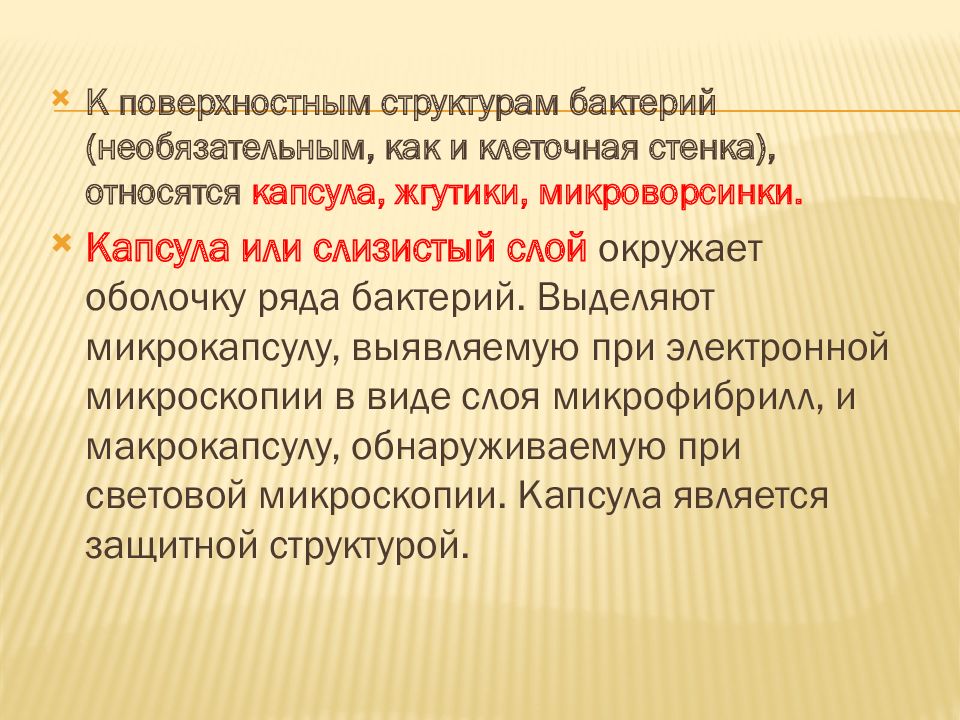 К поверхностным структурам бактерий (необязательным, как и клеточная стенка), относятся капсула, жгутики, микроворсинки.

Капсула или слизистый слой окружает оболочку ряда бактерий. Выделяют микрокапсулу, выявляемую при электронной микроскопии в виде слоя микрофибрилл, и макрокапсулу, обнаруживаемую при световой микроскопии. Капсула является защитной структурой.